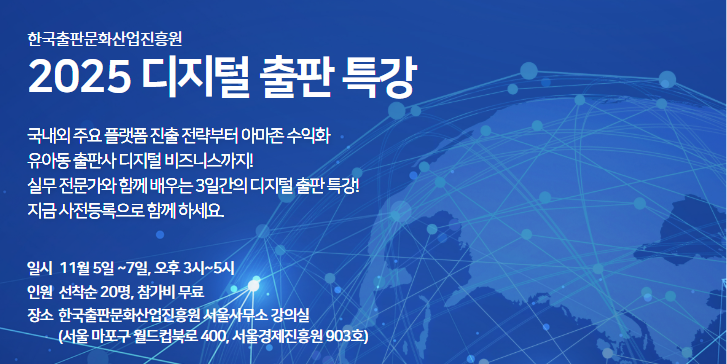 한국출판문화산업진흥원

2025 디지털 출판 특강

국내외 주요 플랫폼 진출 전략부터 아마존 수익화
유아동 출판사 디지털 비즈니스까지!
실무 전문가와 함께 배우는 3일간의 디지털 출판 특강!
지금 사전등록으로 함께 하세요.

일시 11월 5일 ~7일, 오후 3시~5시
인원 선착순 20명, 참가비 무료
장소 한국출판문화산업진흥원 서울사무소 강의실
(서울 마포구 월드컵북로 400, 서울경제진흥원 903호)